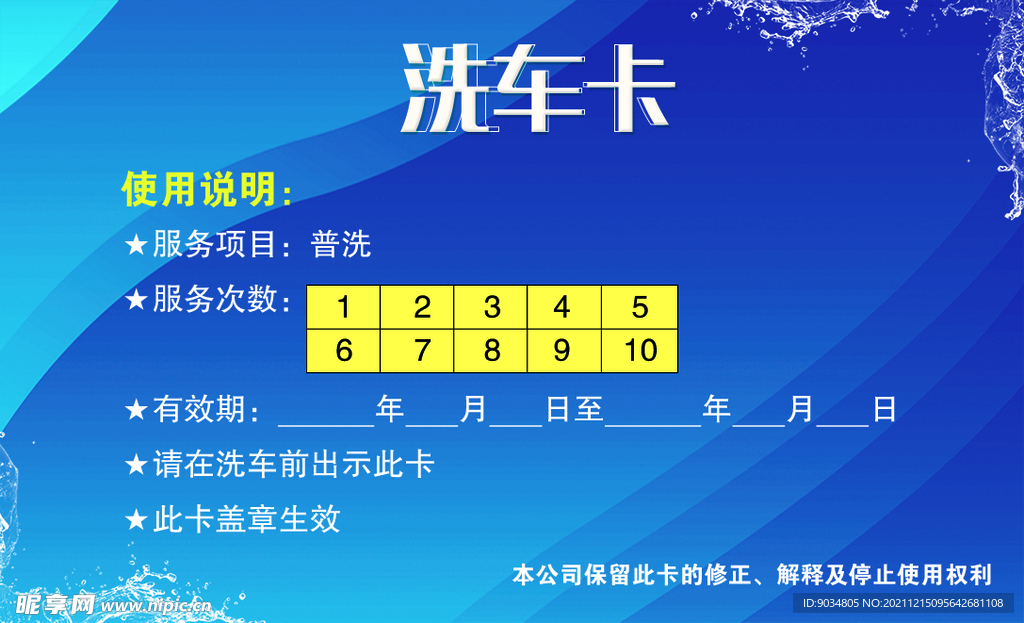 洗车卡

使用说明：

★服务项目：普洗

★服务次数：

| 1 | 2 | 3 | 4 | 5 |
|---|---|---|---|---|
| 6 | 7 | 8 | 9 | 10 |

★有效期：______年___月___日至______年___月___日

★请在洗车前出示此卡

★此卡盖章生效

本公司保留此卡的修正、解释及停止使用权利

昵享网 www.nipic.cn

ID:9034805 NO:20211215095642681108